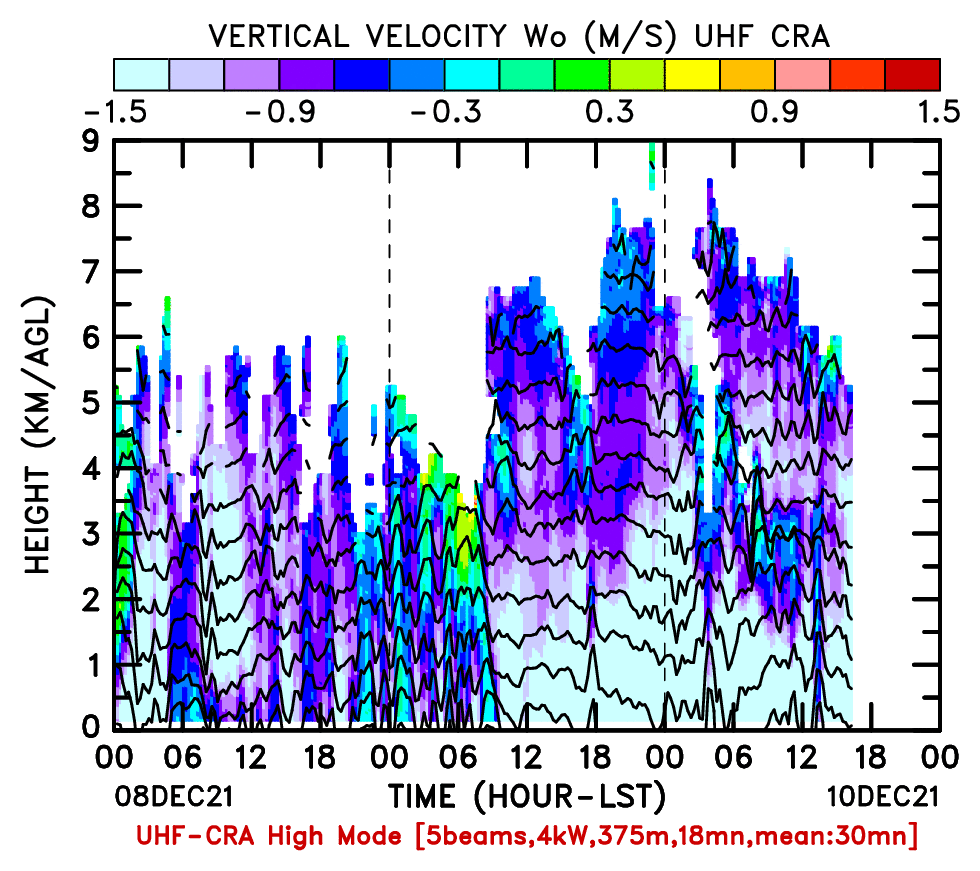 VERTICAL VELOCITY Wo (M/S) UHF CRA

-1.5 -0.9 -0.3 0.3 0.9 1.5

HEIGHT (KM/AGL)

9
8
7
6
5
4
3
2
1
0

00 06 12 18 00 06 12 18 00 06 12 18 00

08DEC21 TIME (HOUR-LST) 10DEC21

UHF-CRA High Mode [5beams,4kW,375m,18mn,mean:30mn]